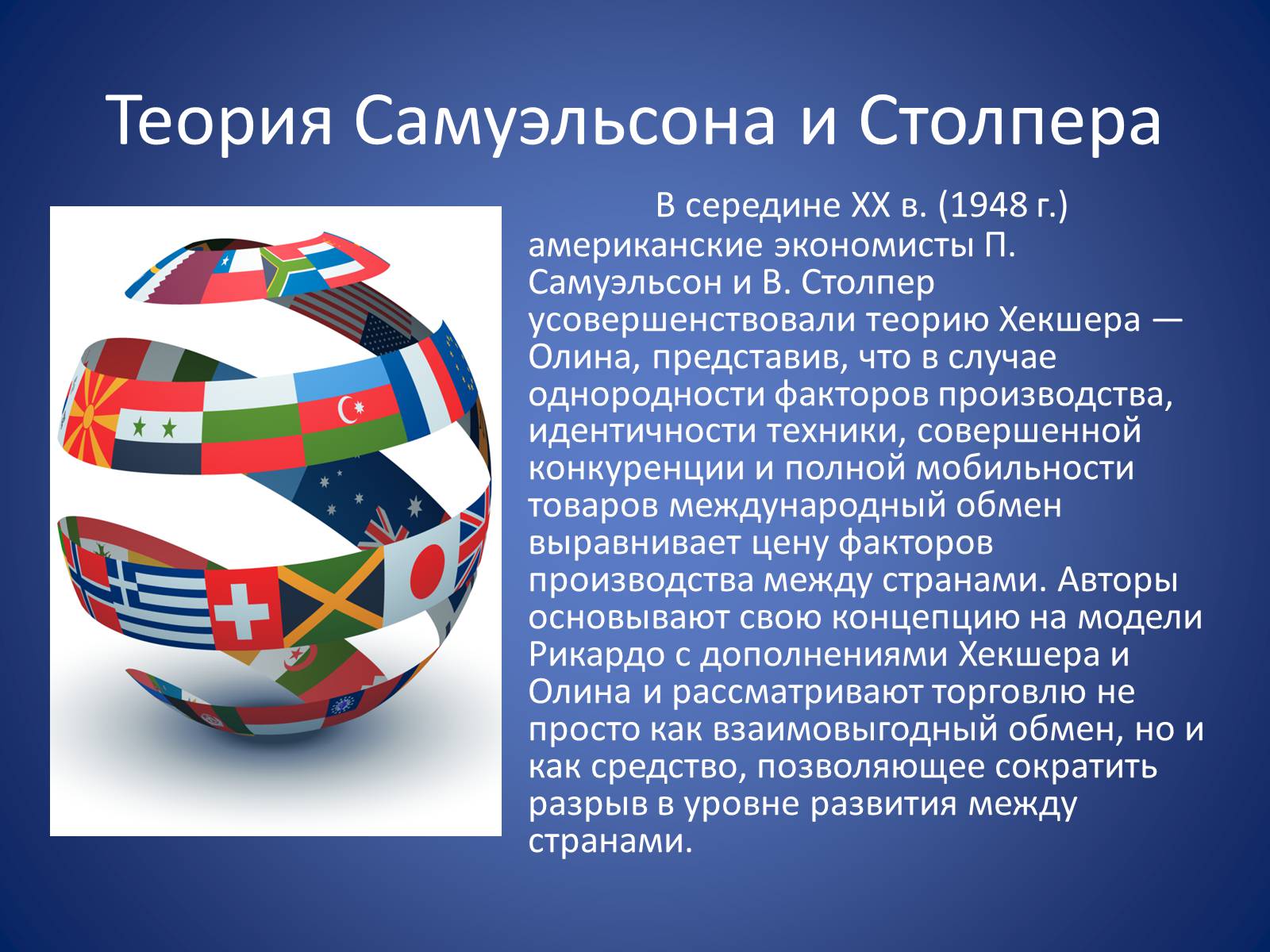 Теория Самуэльсона и Столпера

В середине XX в. (1948 г.) американские экономисты П. Самуэльсон и В. Столпер усовершенствовали теорию Хекшера — Олина, представив, что в случае однородности факторов производства, идентичности техники, совершенной конкуренции и полной мобильности товаров международный обмен выравнивает цену факторов производства между странами. Авторы основывают свою концепцию на модели Рикардо с дополнениями Хекшера и Олина и рассматривают торговлю не просто как взаимовыгодный обмен, но и как средство, позволяющее сократить разрыв в уровне развития между странами.